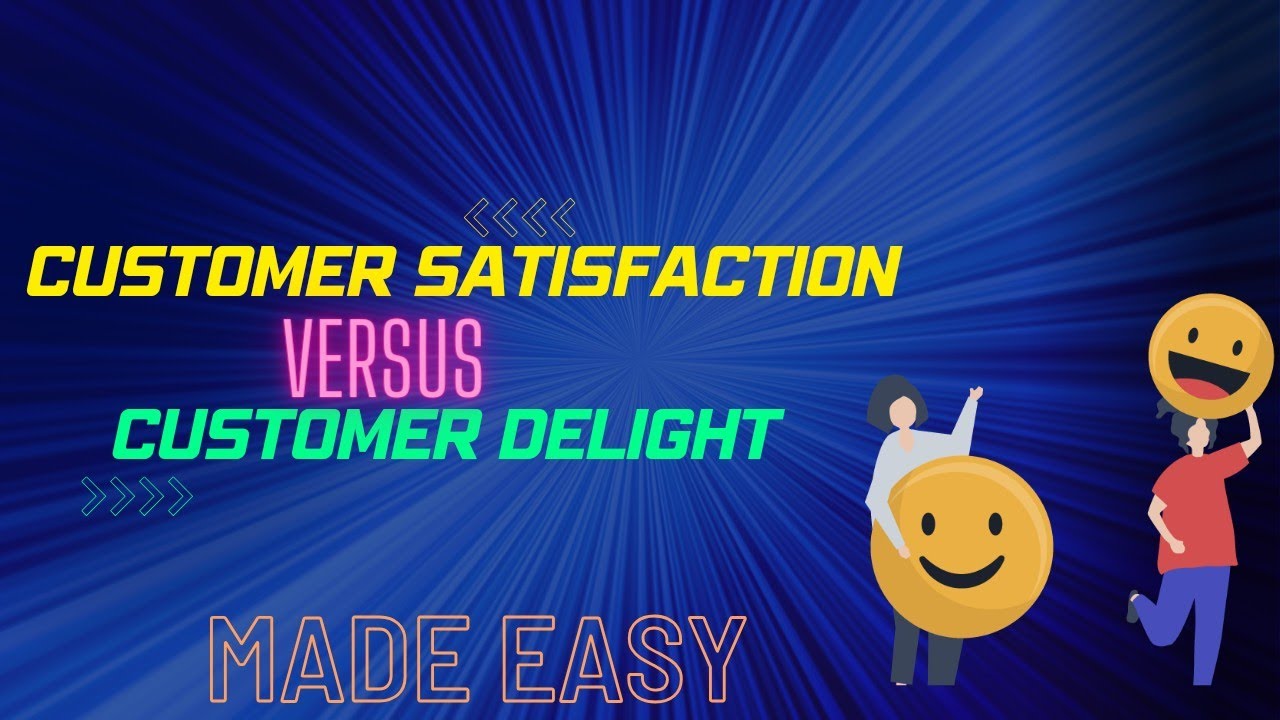 CUSTOMER SATISFACTION

VERSUS

CUSTOMER DELIGHT

MADE EASY